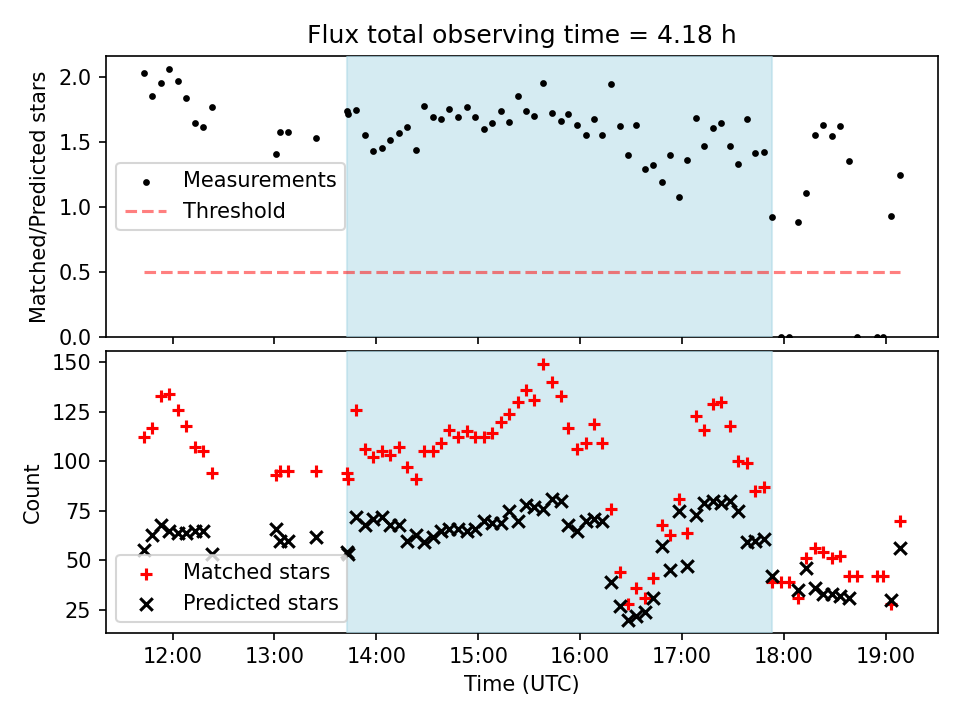 Flux total observing time = 4.18 h

Matched/Predicted stars

2.0
1.5
1.0
0.5
0.0

Measurements
Threshold

Count

150
125
100
75
50
25

Matched stars
Predicted stars

12:00
13:00
14:00
15:00
16:00
17:00
18:00
19:00

Time (UTC)